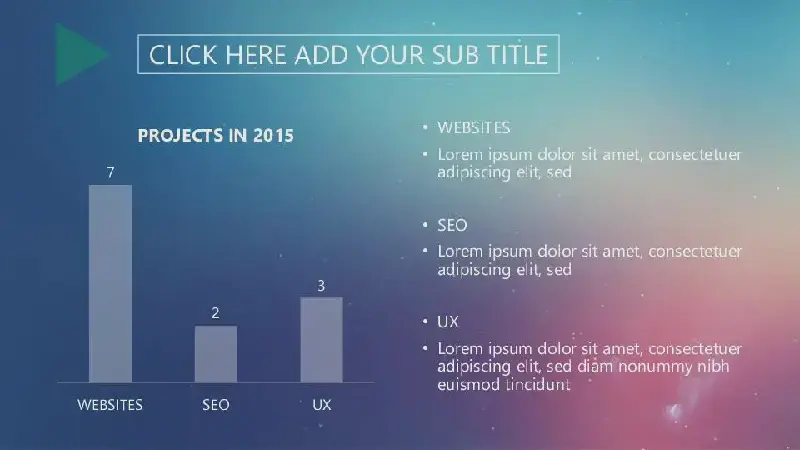 CLICK HERE ADD YOUR SUB TITLE

PROJECTS IN 2015

7

2

3

WEBSITES

SEO

UX

• WEBSITES
• Lorem ipsum dolor sit amet, consectetuer adipiscing elit, sed

• SEO
• Lorem ipsum dolor sit amet, consectetuer adipiscing elit, sed

• UX
• Lorem ipsum dolor sit amet, consectetuer adipiscing elit, sed diam nonummy nibh euismod tincidunt